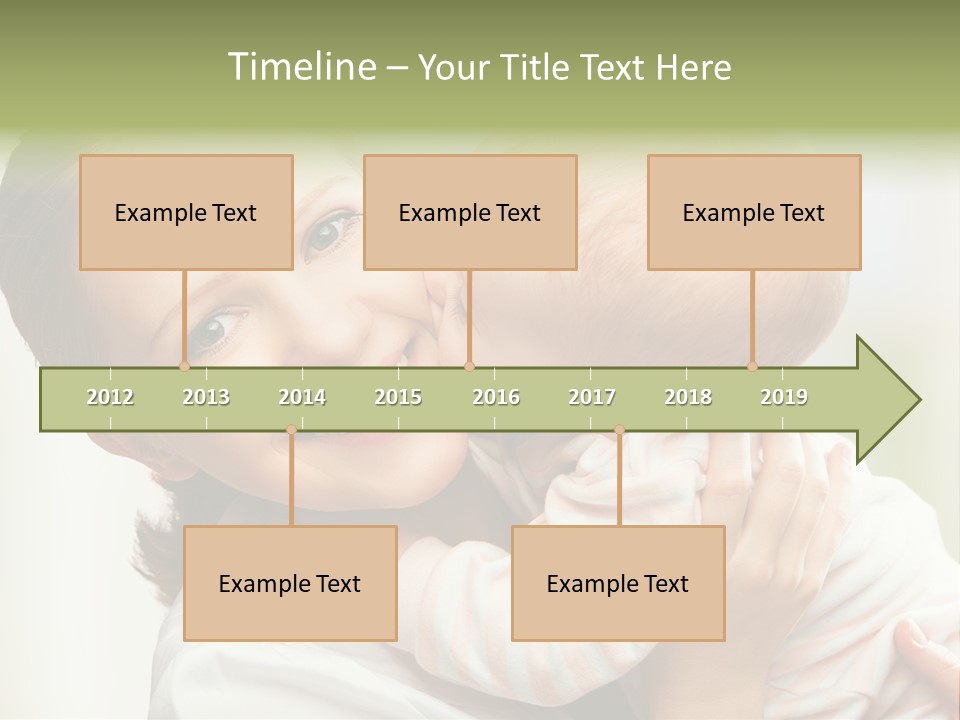 Timeline – Your Title Text Here

Example Text

Example Text

Example Text

2012 2013 2014 2015 2016 2017 2018 2019

Example Text

Example Text